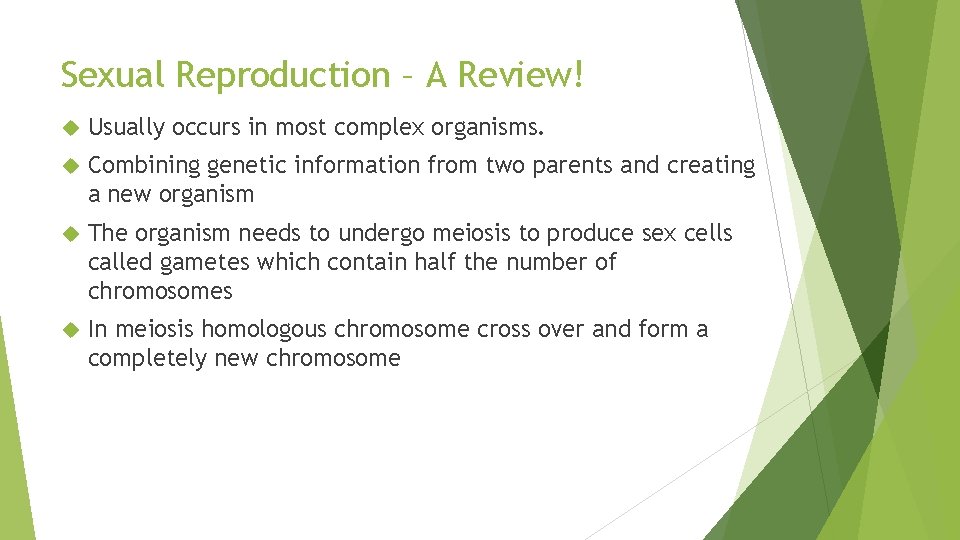 Sexual Reproduction – A Review!

Usually occurs in most complex organisms.

Combining genetic information from two parents and creating a new organism

The organism needs to undergo meiosis to produce sex cells called gametes which contain half the number of chromosomes

In meiosis homologous chromosome cross over and form a completely new chromosome